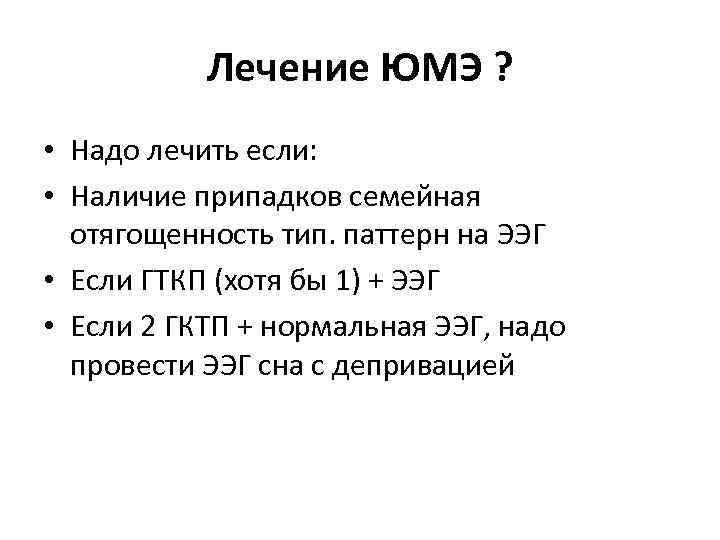 Лечение ЮМЭ ?

• Надо лечить если:
• Наличие припадков семейная отягощенность тип. паттерн на ЭЭГ
• Если ГТКП (хотя бы 1) + ЭЭГ
• Если 2 ГКТП + нормальная ЭЭГ, надо провести ЭЭГ сна с депривацией